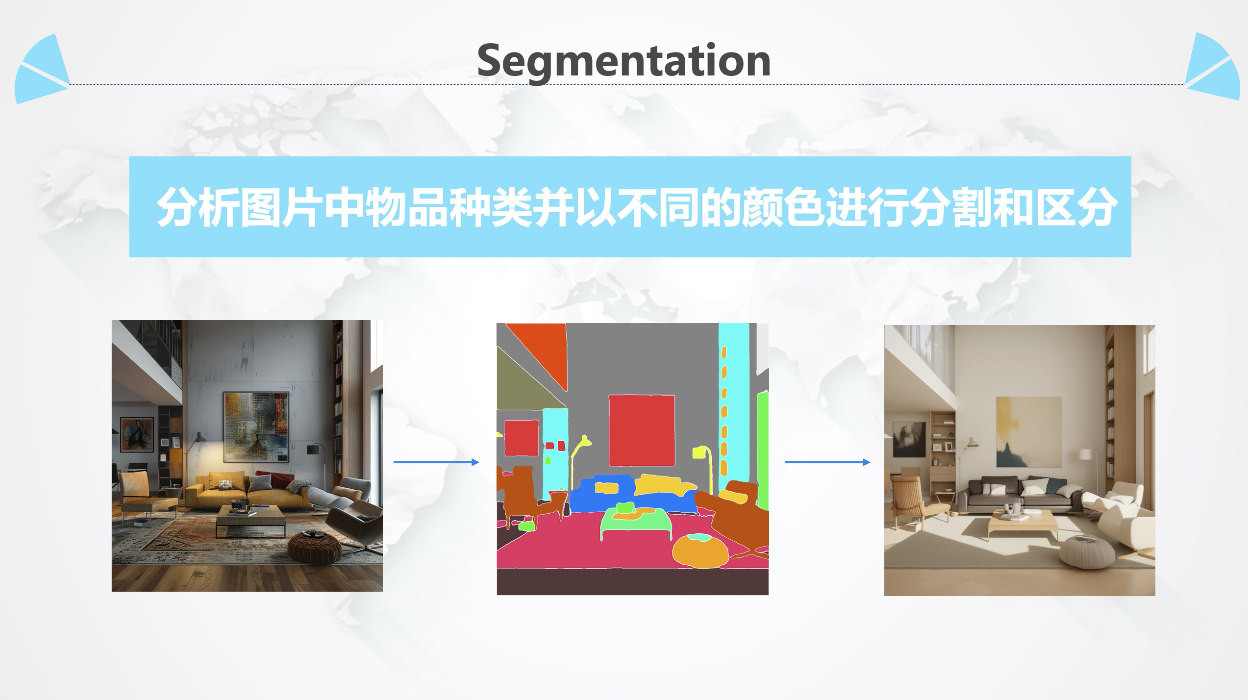 Segmentation

分析图片中物品种类并以不同的颜色进行分割和区分